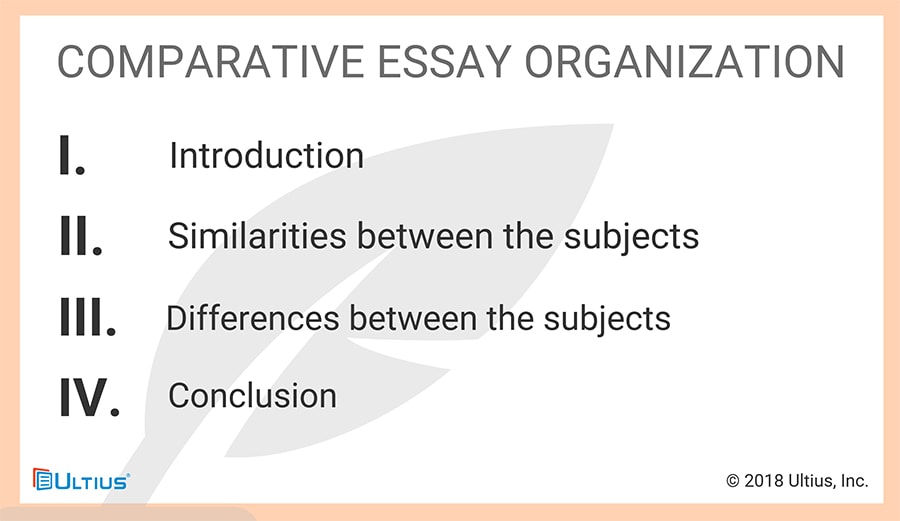 COMPARATIVE ESSAY ORGANIZATION

I. Introduction

II. Similarities between the subjects

III. Differences between the subjects

IV. Conclusion

ULTIUS®

© 2018 Ultius, Inc.